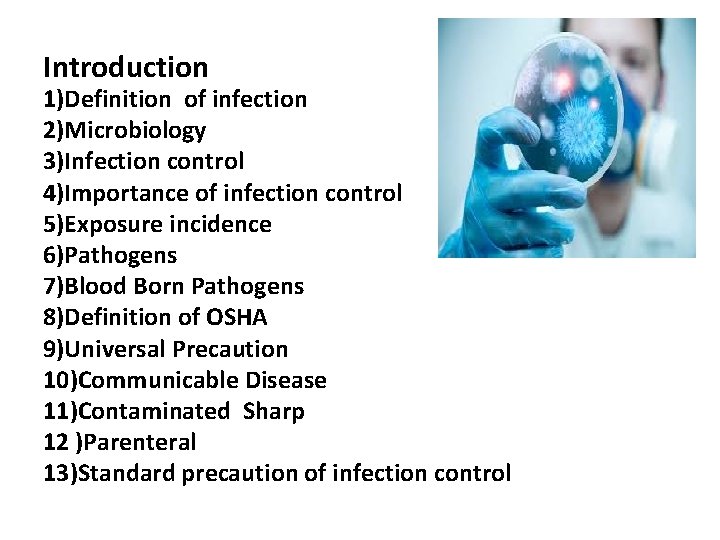 Introduction
1)Definition of infection
2)Microbiology
3)Infection control
4)Importance of infection control
5)Exposure incidence
6)Pathogens
7)Blood Born Pathogens
8)Definition of OSHA
9)Universal Precaution
10)Communicable Disease
11)Contaminated Sharp
12 )Parenteral
13)Standard precaution of infection control